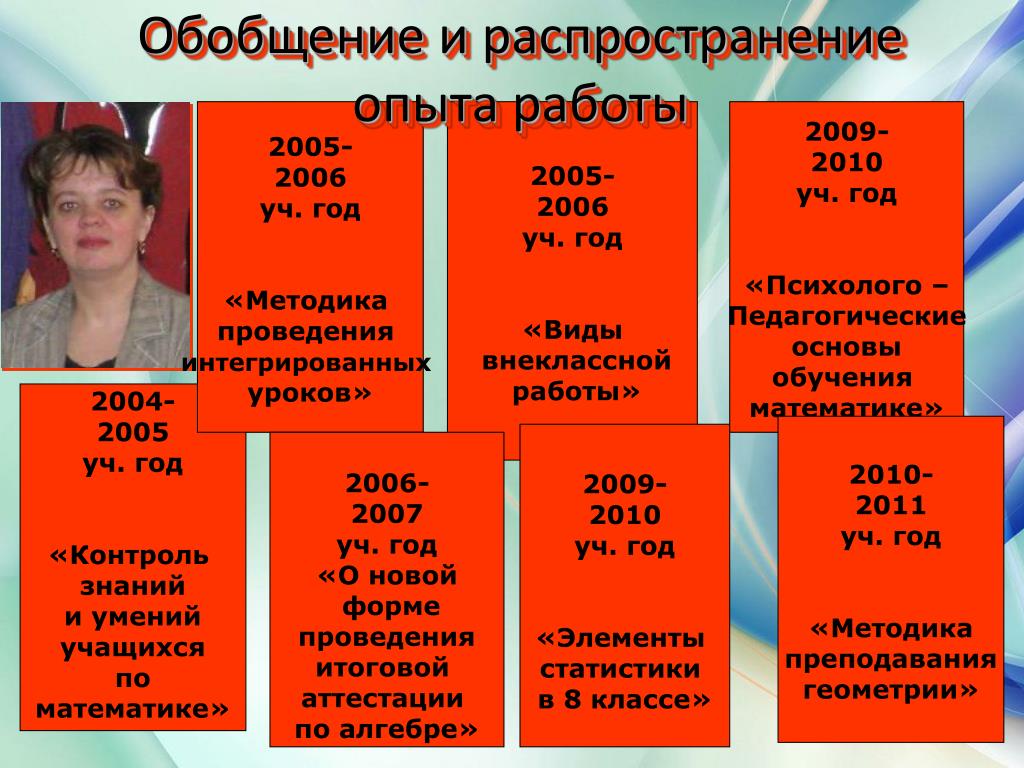 Обобщение и распространение опыта работы

2005-2006 уч. год

«Методика проведения интегрированных уроков»

2005-2006 уч. год

«Виды внеклассной работы»

2009-2010 уч. год

«Психолого – Педагогические основы обучения математике»

2004-2005 уч. год

«Контроль знаний и умений учащихся по математике»

2006-2007 уч. год «О новой форме проведения итоговой аттестации по алгебре»

2009-2010 уч. год

«Элементы статистики в 8 классе»

2010-2011 уч. год

«Методика преподавания геометрии»